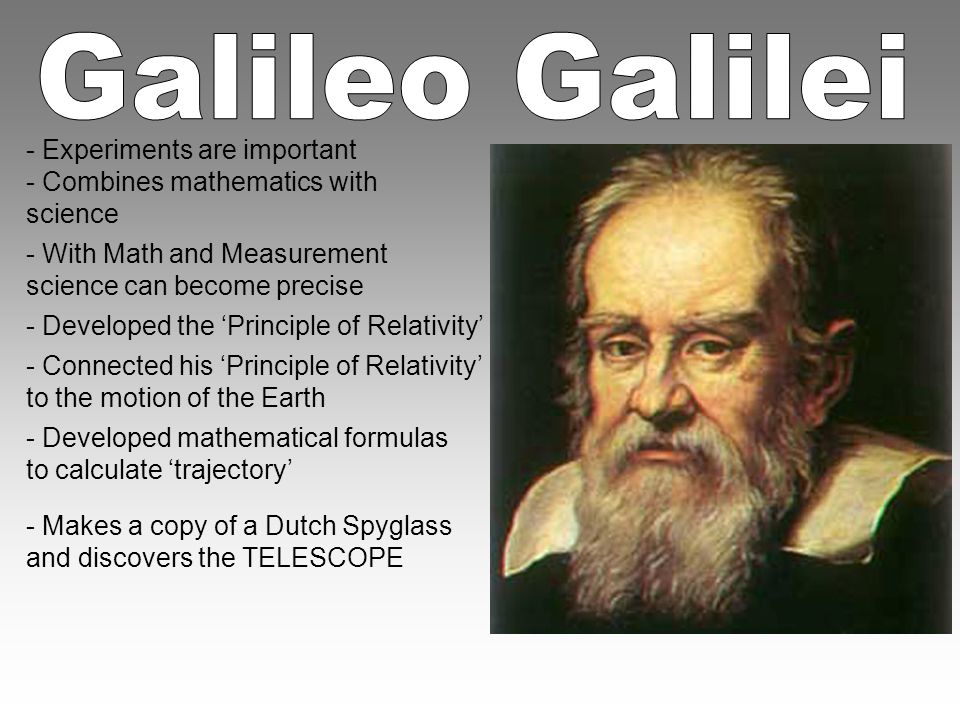 Galileo Galilei

- Experiments are important
- Combines mathematics with science

- With Math and Measurement science can become precise

- Developed the ‘Principle of Relativity’

- Connected his ‘Principle of Relativity’ to the motion of the Earth

- Developed mathematical formulas to calculate ‘trajectory’

- Makes a copy of a Dutch Spyglass and discovers the TELESCOPE